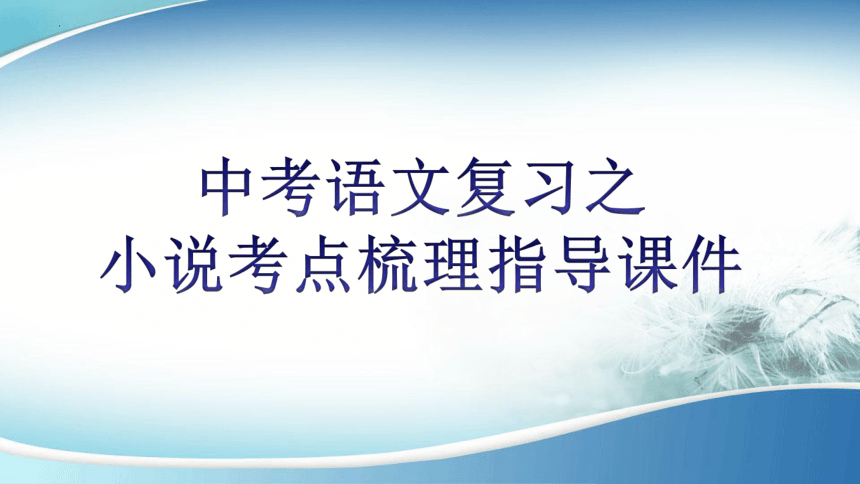 中考语文复习之
小说考点梳理指导课件